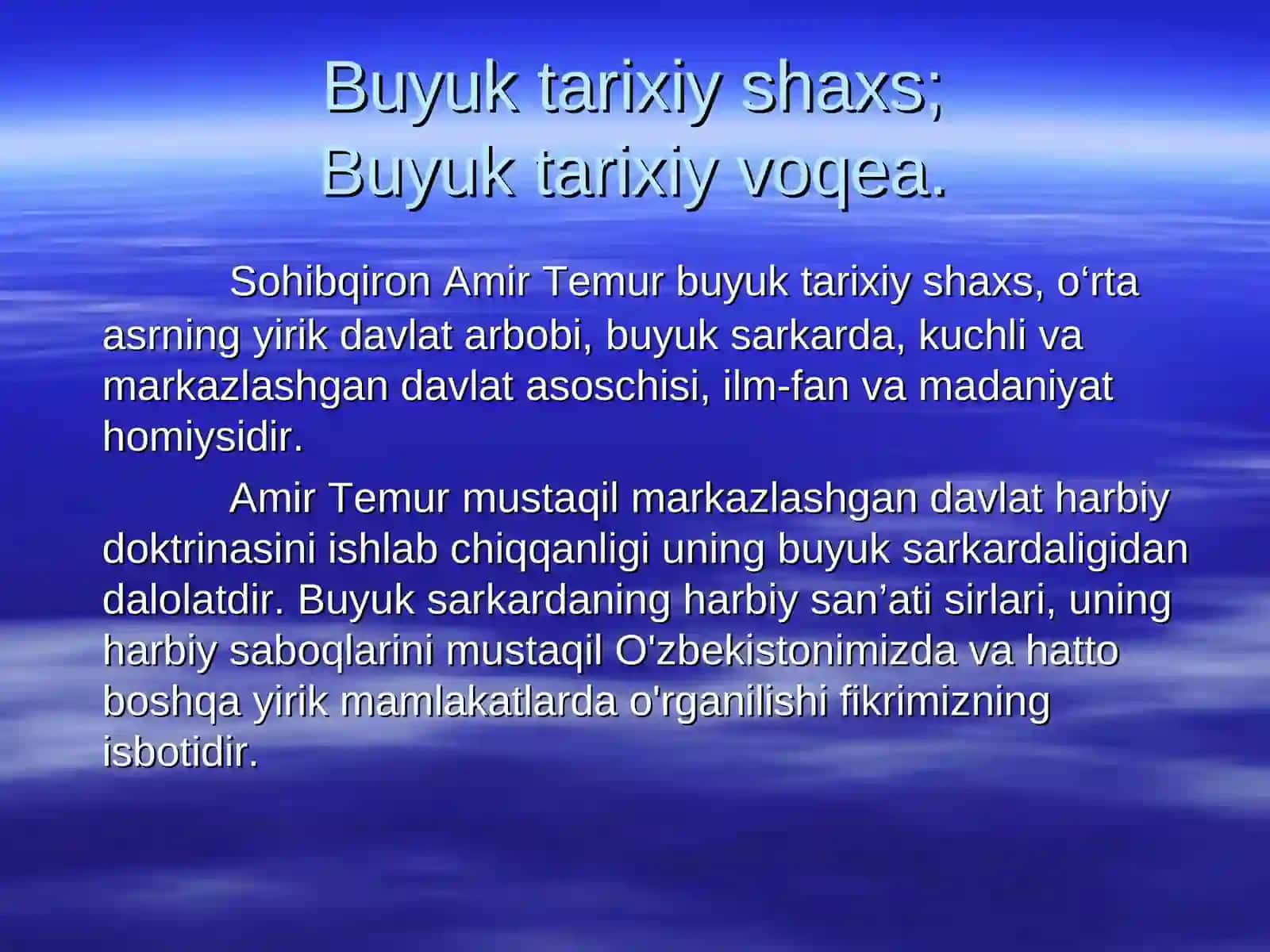 Buyuk tarixiy shaxs;
Buyuk tarixiy voqea.

Sohibqiron Amir Temur buyuk tarixiy shaxs, o‘rta asrning yirik davlat arbobi, buyuk sarkarda, kuchli va markazlashgan davlat asoschisi, ilm-fan va madaniyat homiysidir.

Amir Temur mustaqil markazlashgan davlat harbiy doktrinasini ishlab chiqqanligi uning buyuk sarkardaligidan dalolatdir. Buyuk sarkardaning harbiy san’ati sirlari, uning harbiy saboqlarini mustaqil O'zbekistonimizda va hatto boshqa yirik mamlakatlarda o'rganilishi fikrimizning isbotidir.